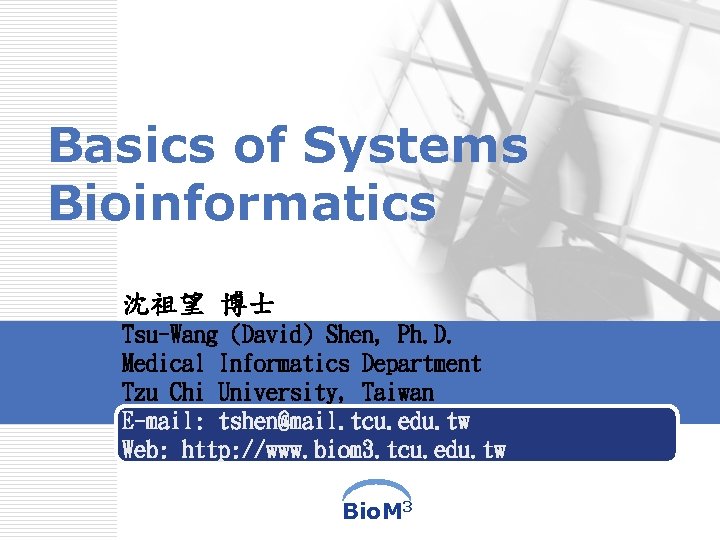 Basics of Systems Bioinformatics

沈祖望 博士
Tsu-Wang (David) Shen, Ph.D.
Medical Informatics Department
Tzu Chi University, Taiwan
E-mail: tshen@mail.tcu.edu.tw
Web: http://www.biom3.tcu.edu.tw

BioM$^3$